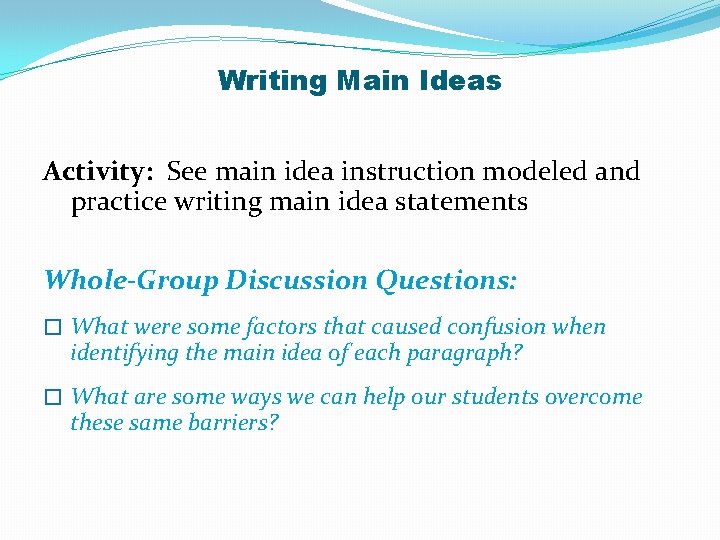 Writing Main Ideas

Activity: See main idea instruction modeled and practice writing main idea statements

Whole-Group Discussion Questions:

☐ What were some factors that caused confusion when identifying the main idea of each paragraph?

☐ What are some ways we can help our students overcome these same barriers?